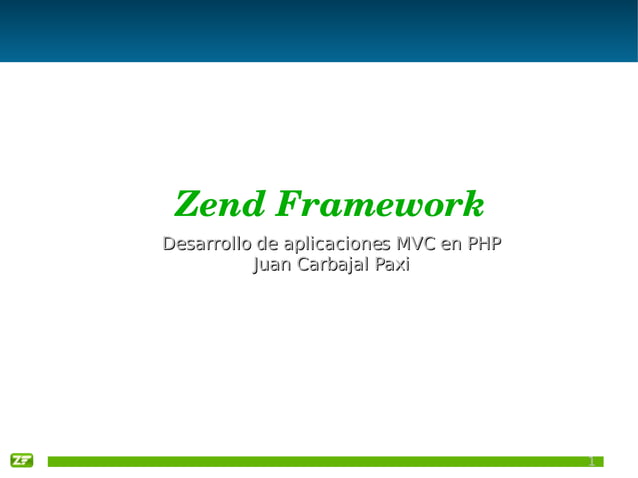 Zend Framework

Desarrollo de aplicaciones MVC en PHP
Juan Carbajal Paxi

ZF

1